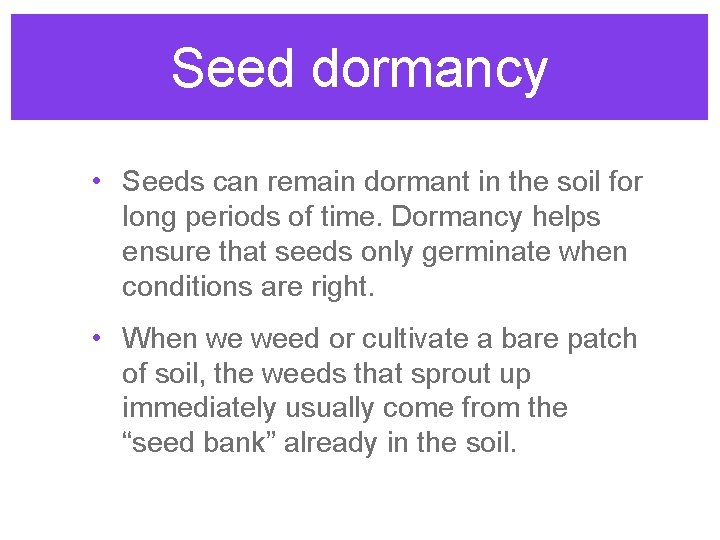 Seed dormancy

• Seeds can remain dormant in the soil for long periods of time. Dormancy helps ensure that seeds only germinate when conditions are right.

• When we weed or cultivate a bare patch of soil, the weeds that sprout up immediately usually come from the “seed bank” already in the soil.